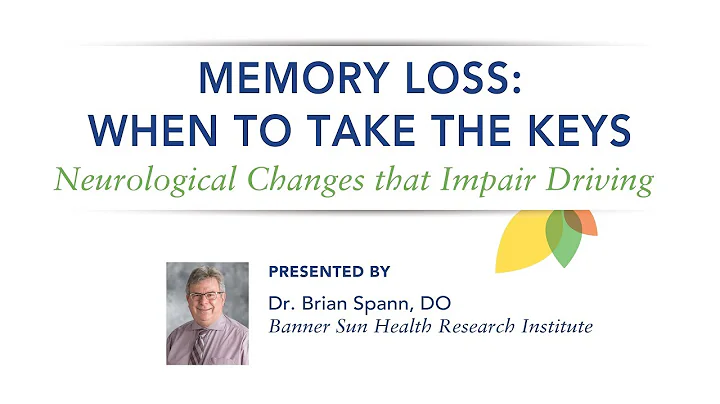 MEMORY LOSS:
WHEN TO TAKE THE KEYS
Neurological Changes that Impair Driving

PRESENTED BY
Dr. Brian Spann, DO
Banner Sun Health Research Institute